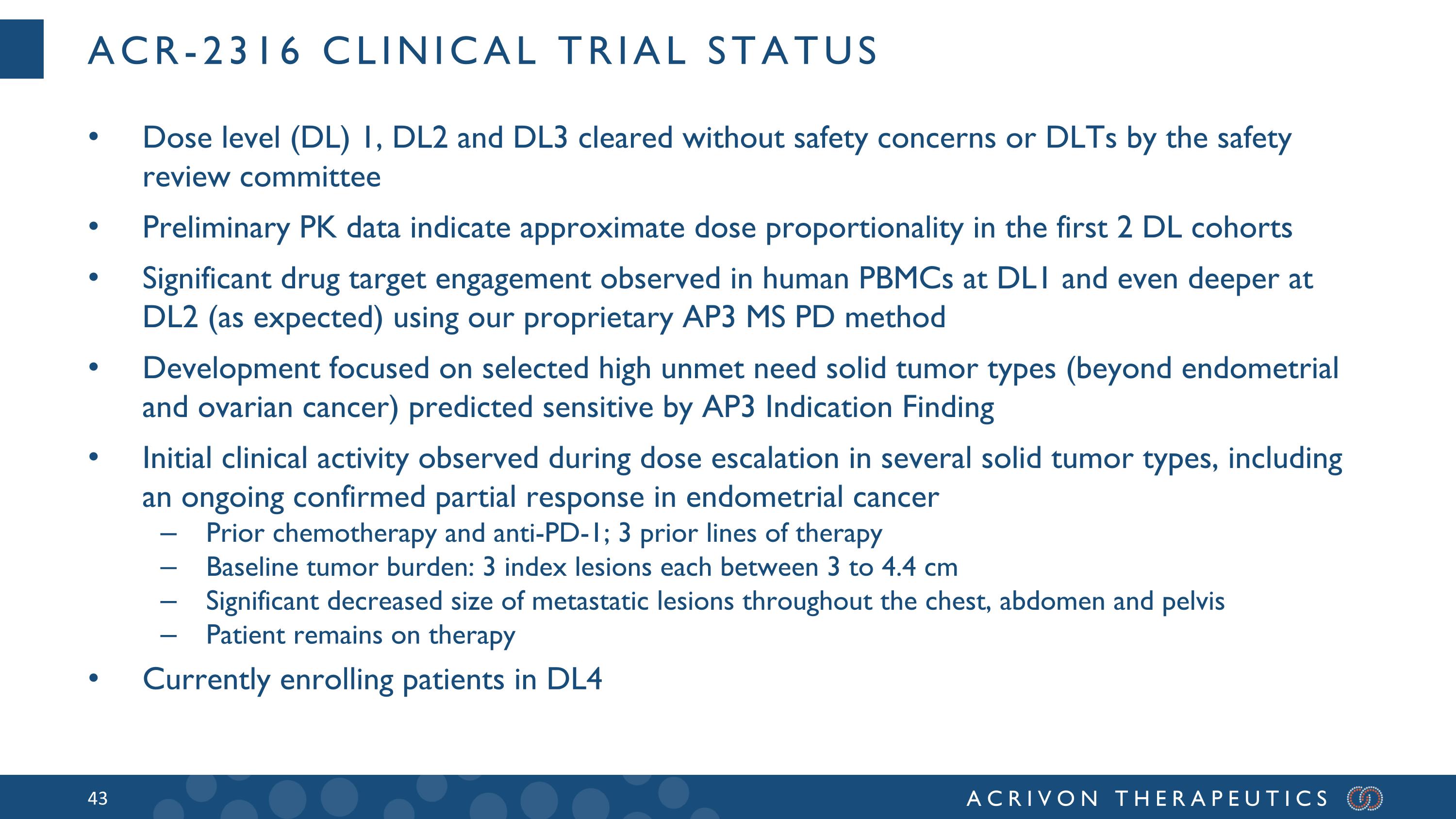 ACR-2316 CLINICAL TRIAL STATUS

• Dose level (DL) 1, DL2 and DL3 cleared without safety concerns or DLTs by the safety review committee

• Preliminary PK data indicate approximate dose proportionality in the first 2 DL cohorts

• Significant drug target engagement observed in human PBMCs at DL1 and even deeper at DL2 (as expected) using our proprietary AP3 MS PD method

• Development focused on selected high unmet need solid tumor types (beyond endometrial and ovarian cancer) predicted sensitive by AP3 Indication Finding

• Initial clinical activity observed during dose escalation in several solid tumor types, including an ongoing confirmed partial response in endometrial cancer
– Prior chemotherapy and anti-PD-1; 3 prior lines of therapy
– Baseline tumor burden: 3 index lesions each between 3 to 4.4 cm
– Significant decreased size of metastatic lesions throughout the chest, abdomen and pelvis
– Patient remains on therapy

• Currently enrolling patients in DL4

43

ACRIVON THERAPEUTICS